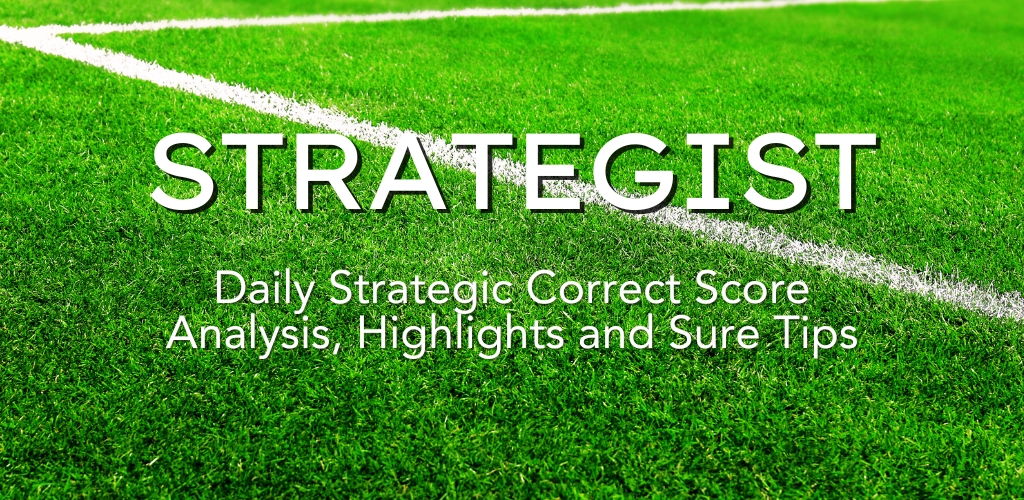 STRATEGIST

Daily Strategic Correct Score Analysis, Highlights and Sure Tips